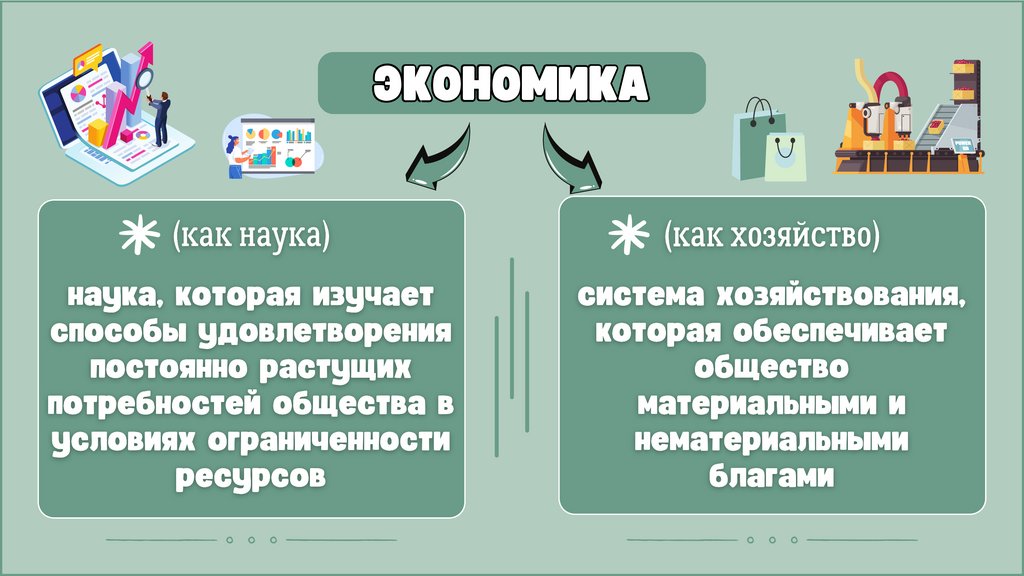 ЭКОНОМИКА

(как наука)

наука, которая изучает способы удовлетворения постоянно растущих потребностей общества в условиях ограниченности ресурсов

(как хозяйство)

система хозяйствования, которая обеспечивает общество материальными и нематериальными благами